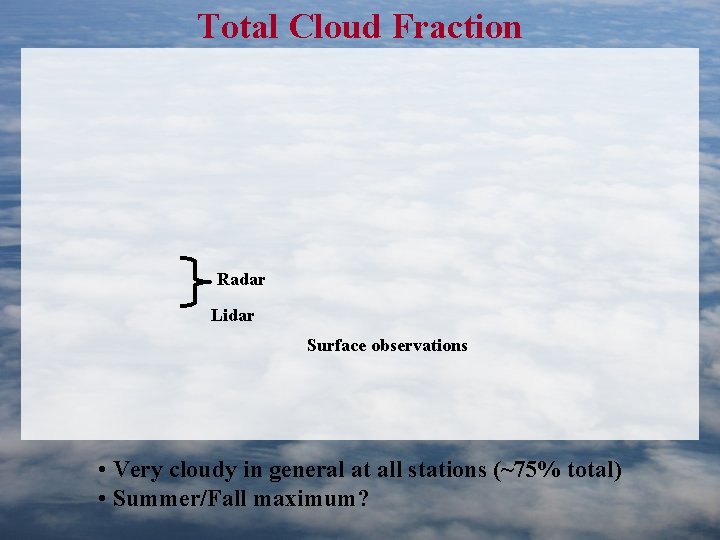 Total Cloud Fraction

Radar

Lidar

Surface observations

• Very cloudy in general at all stations (~75% total)
• Summer/Fall maximum?